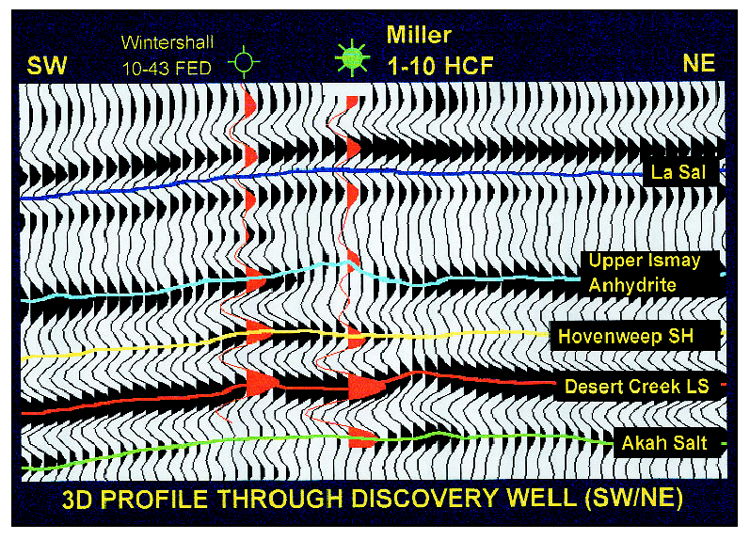 SW

Wintershall
10-43 FED

Miller
1-10 HCF

NE

La Sal

Upper Ismay
Anhydrite

Hovenweep SH

Desert Creek LS

Akah Salt

3D PROFILE THROUGH DISCOVERY WELL (SW/NE)